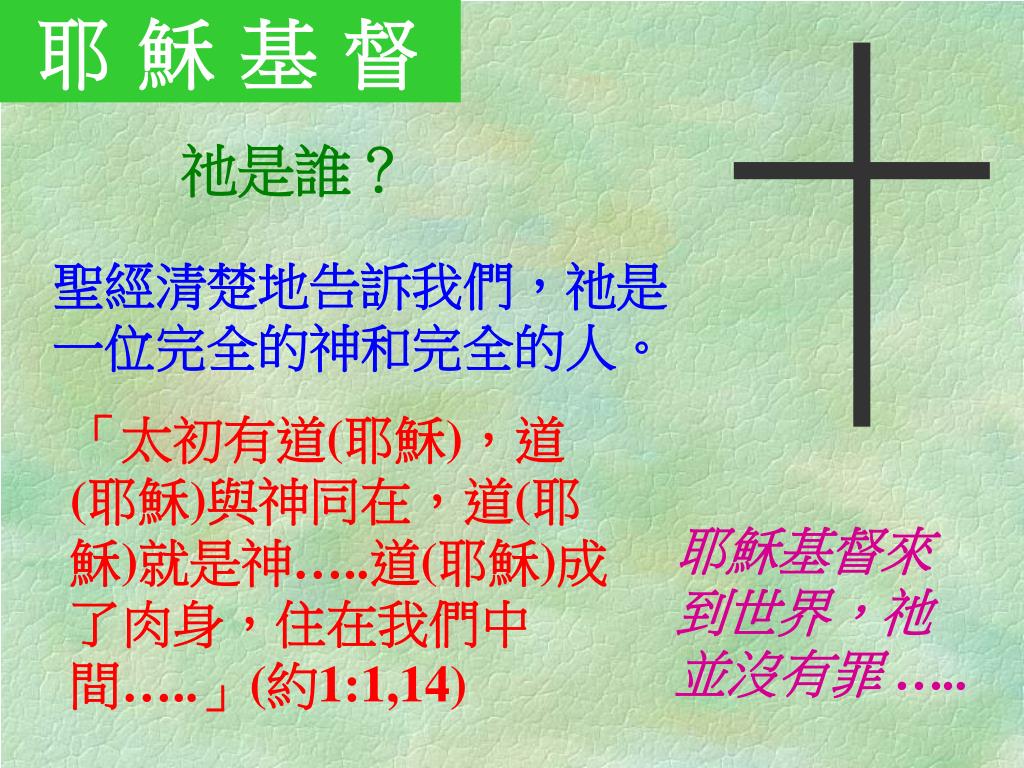 耶 穌 基 督

祂是誰？

聖經清楚地告訴我們，祂是一位完全的神和完全的人。

「太初有道(耶穌)，道(耶穌)與神同在，道(耶穌)就是神…..道(耶穌)成了肉身，住在我們中間…..」(約1:1,14)

耶穌基督來到世界，祂並沒有罪 …..